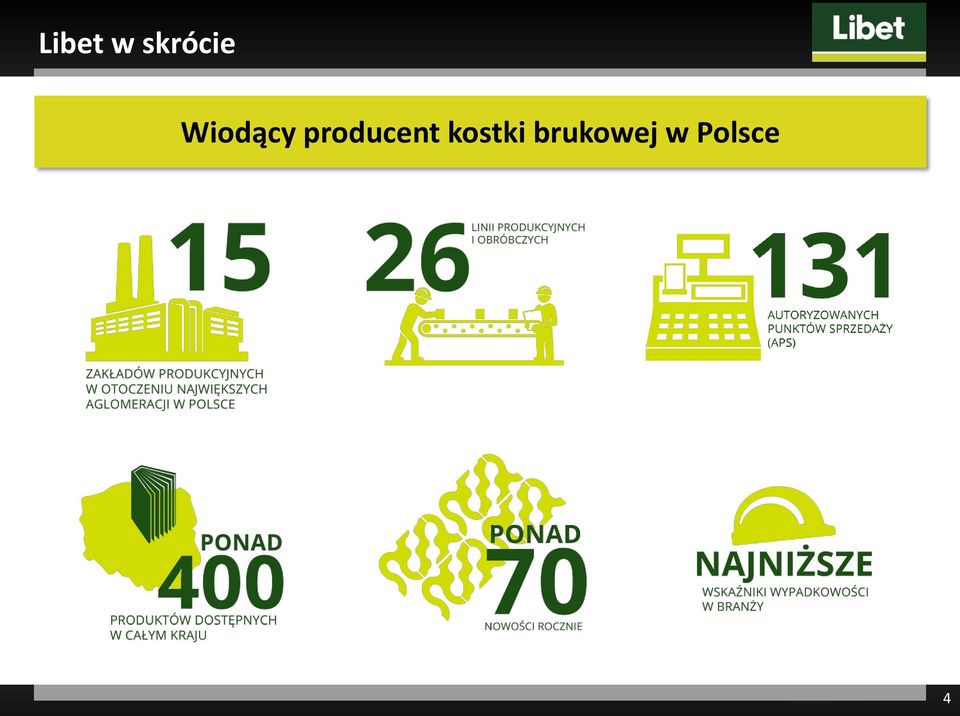 Libet w skrócie

Libet

Wiodący producent kostki brukowej w Polsce

15

ZAKŁADÓW PRODUKCYJNYCH W OTOCZENIU NAJWIĘKSZYCH AGLOMERACJI W POLSCE

26

LINII PRODUKCYJNYCH I OBRÓBCZYCH

131

AUTORYZOWANYCH PUNKTÓW SPRZEDAŻY (APS)

PONAD

400

PRODUKTÓW DOSTĘPNYCH W CAŁYM KRAJU

PONAD

70

NOWOŚCI ROCZNIE

NAJNIŻSZE

WSKAŹNIKI WYPADKOWOŚCI W BRANŻY

4